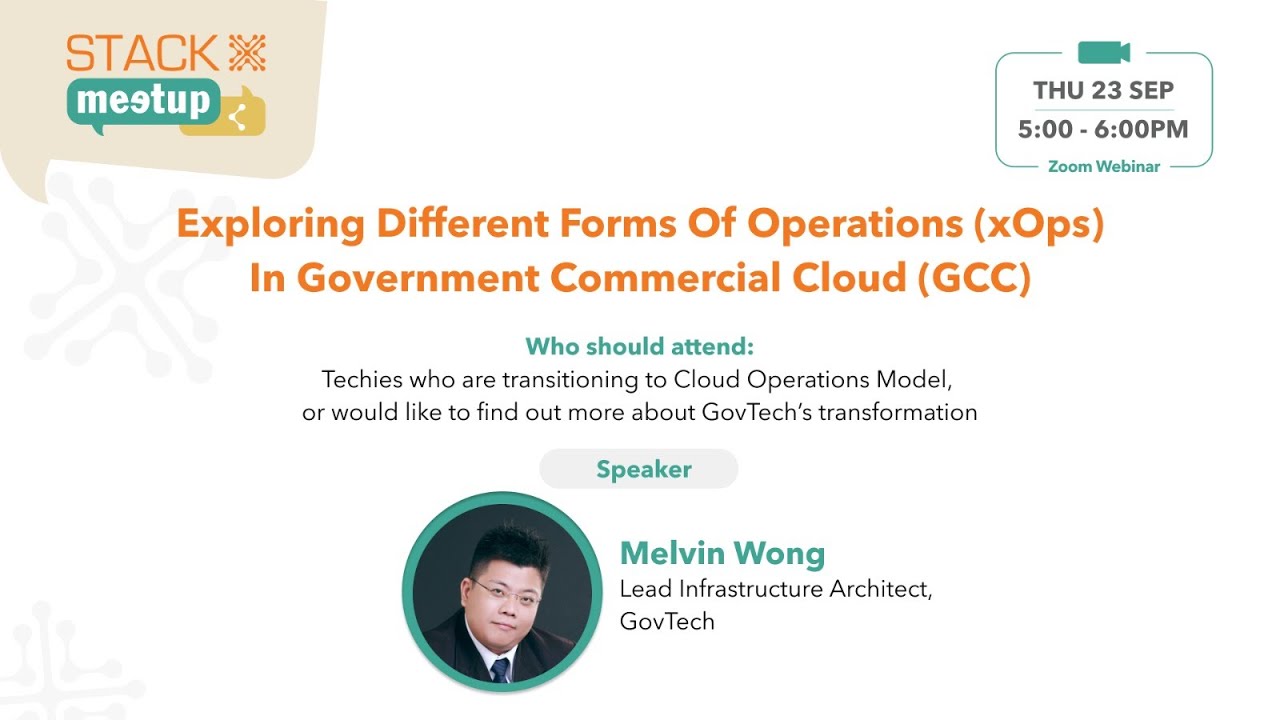 STACK
meetup

THU 23 SEP
5:00 - 6:00PM
Zoom Webinar

Exploring Different Forms Of Operations (xOps) In Government Commercial Cloud (GCC)

Who should attend:
Techies who are transitioning to Cloud Operations Model, or would like to find out more about GovTech's transformation

Speaker

Melvin Wong
Lead Infrastructure Architect, GovTech